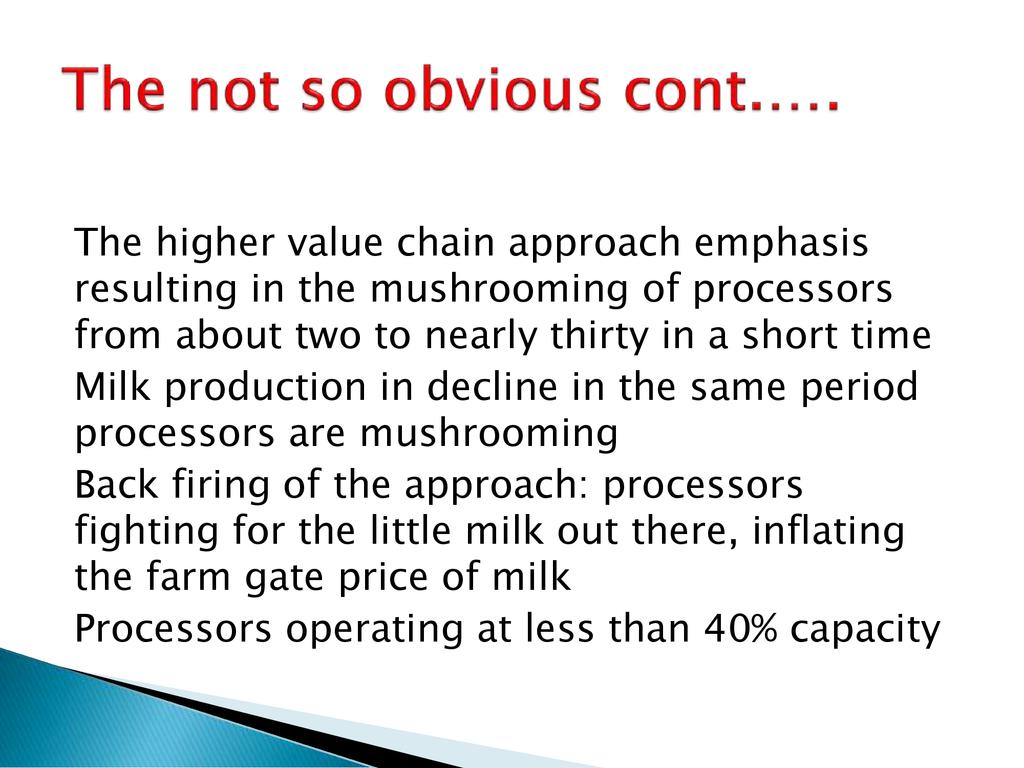 The not so obvious cont.….

The higher value chain approach emphasis resulting in the mushrooming of processors from about two to nearly thirty in a short time

Milk production in decline in the same period processors are mushrooming

Back firing of the approach: processors fighting for the little milk out there, inflating the farm gate price of milk

Processors operating at less than 40% capacity